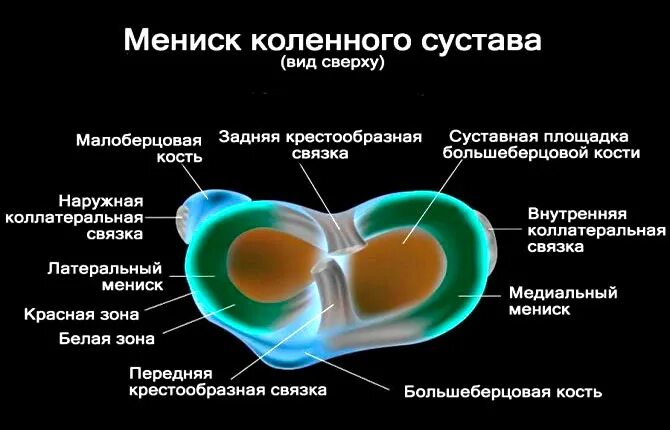 Мениск коленного сустава
(вид сверху)

Малоберцовая кость

Задняя крестообразная связка

Суставная площадка большеберцовой кости

Наружная коллатеральная связка

Внутренняя коллатеральная связка

Латеральный мениск

Медиальный мениск

Красная зона

Белая зона

Передняя крестообразная связка

Большеберцовая кость